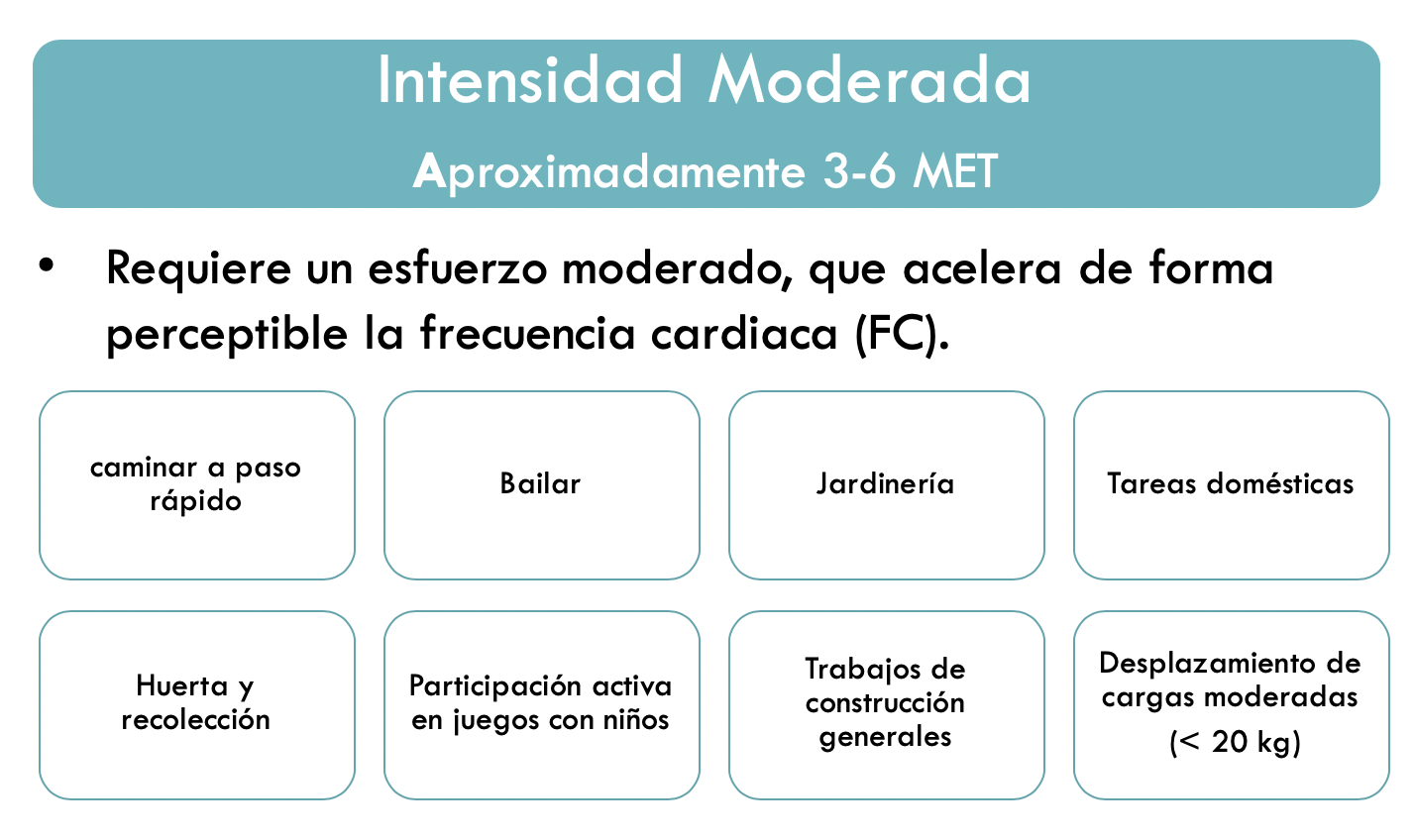 Intensidad Moderada

Aproximadamente 3-6 MET

• Requiere un esfuerzo moderado, que acelera de forma perceptible la frecuencia cardiaca (FC).

caminar a paso rápido

Bailar

Jardinería

Tareas domésticas

Huerta y recolección

Participación activa en juegos con niños

Trabajos de construcción generales

Desplazamiento de cargas moderadas (< 20 kg)